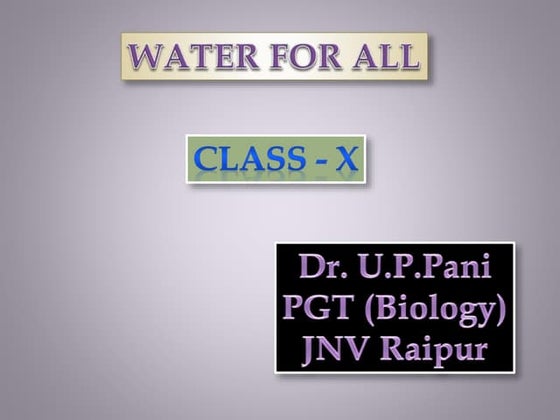 WATER FOR ALL

CLASS - X

Dr. U.P.Pani
PGT (Biology)
JNV Raipur